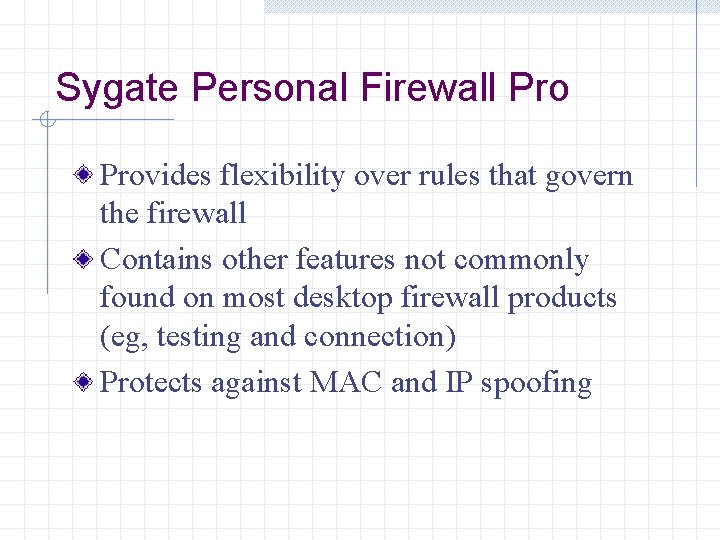 Sygate Personal Firewall Pro

Provides flexibility over rules that govern the firewall

Contains other features not commonly found on most desktop firewall products (eg, testing and connection)

Protects against MAC and IP spoofing